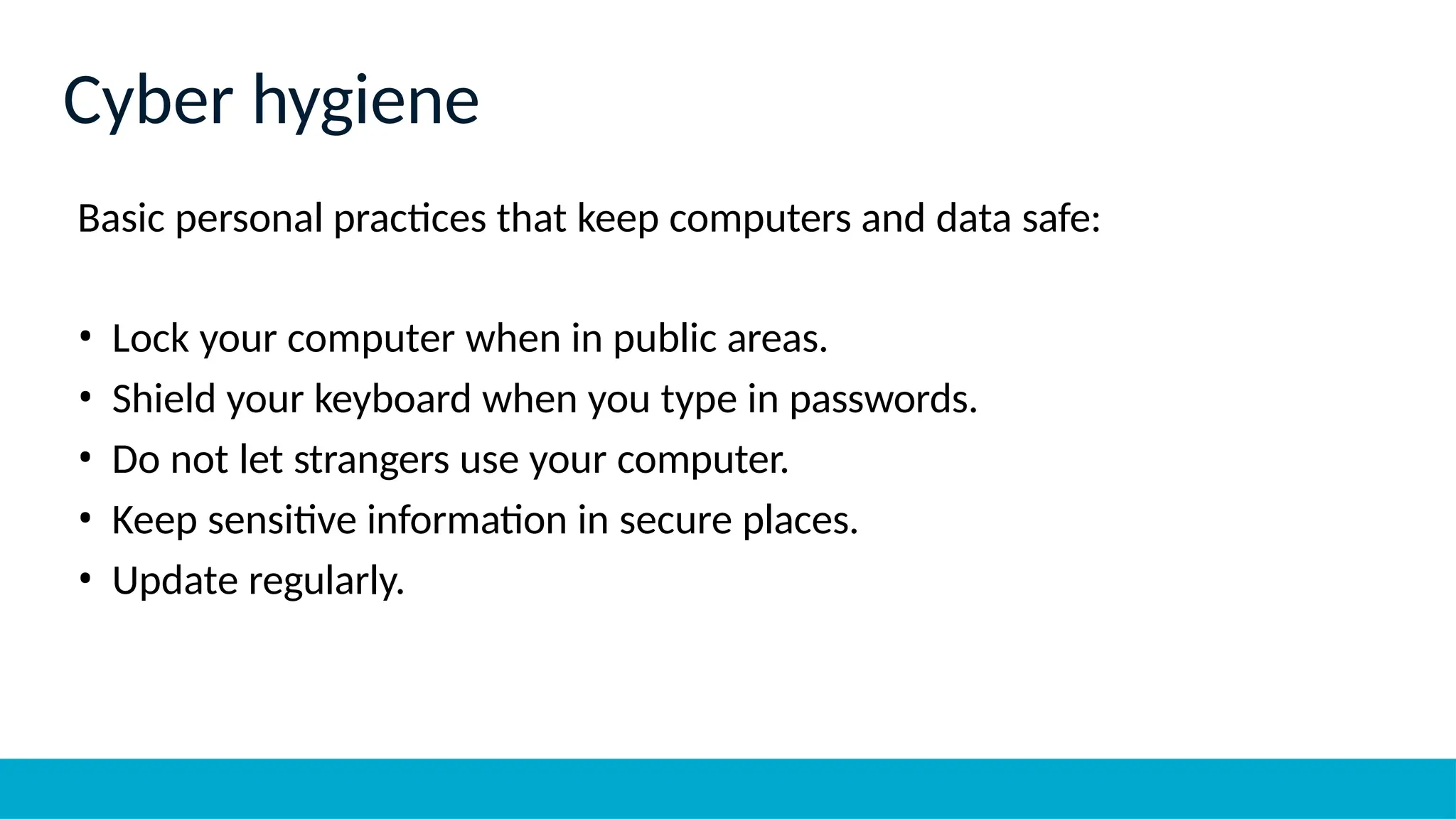 Cyber hygiene

Basic personal practices that keep computers and data safe:

• Lock your computer when in public areas.
• Shield your keyboard when you type in passwords.
• Do not let strangers use your computer.
• Keep sensitive information in secure places.
• Update regularly.